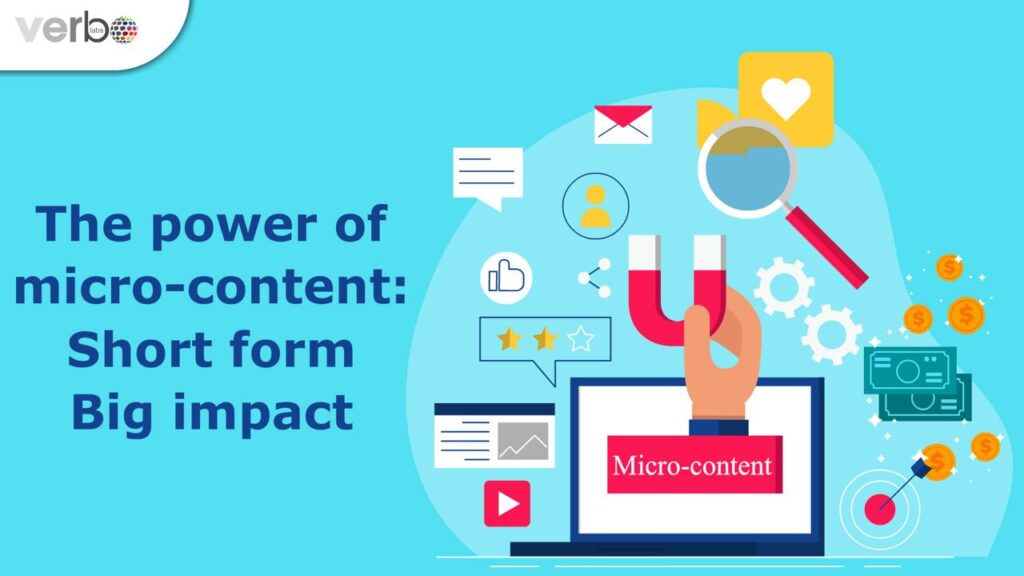 verbo labs

The power of micro-content: Short form Big impact

Micro-content